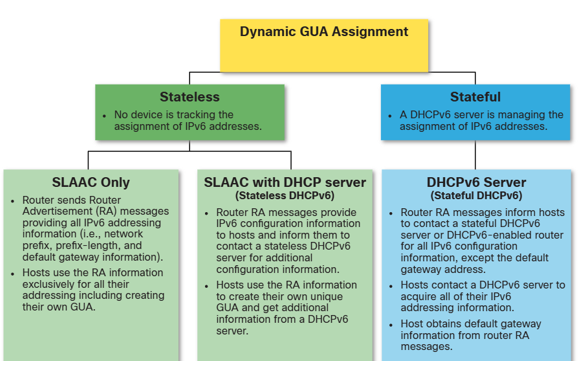 Dynamic GUA Assignment

Stateless

• No device is tracking the assignment of IPv6 addresses.

Stateful

• A DHCPv6 server is managing the assignment of IPv6 addresses.

SLAAC Only

• Router sends Router Advertisement (RA) messages providing all IPv6 addressing information (i.e., network prefix, prefix-length, and default gateway information).

• Hosts use the RA information exclusively for all their addressing including creating their own GUA.

SLAAC with DHCP server
(Stateless DHCPv6)

• Router RA messages provide IPv6 configuration information to hosts and inform them to contact a stateless DHCPv6 server for additional configuration information.

• Hosts use the RA information to create their own unique GUA and get additional information from a DHCPv6 server.

DHCPv6 Server
(Stateful DHCPv6)

• Router RA messages inform hosts to contact a stateful DHCPv6 server or DHCPv6-enabled router for all IPv6 configuration information, except the default gateway address.

• Hosts contact a DHCPv6 server to acquire all of their IPv6 addressing information.

• Host obtains default gateway information from router RA messages.